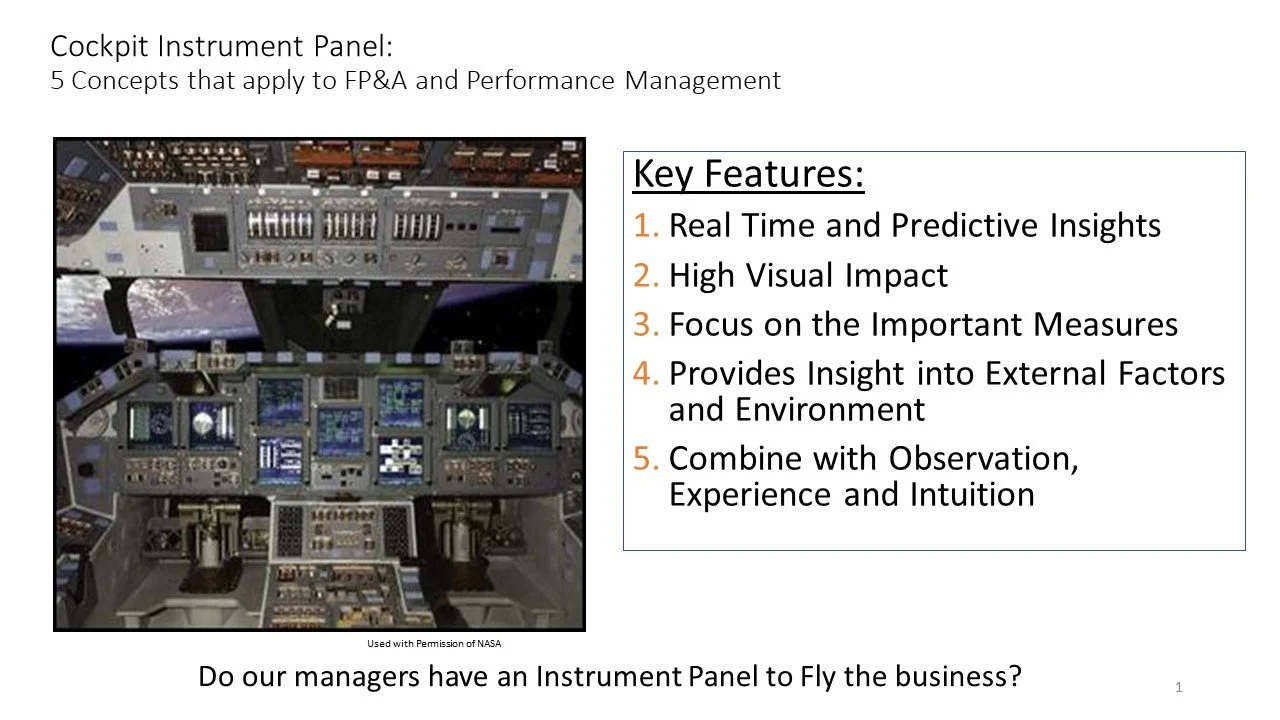 Cockpit Instrument Panel:
5 Concepts that apply to FP&A and Performance Management

Key Features:
1. Real Time and Predictive Insights
2. High Visual Impact
3. Focus on the Important Measures
4. Provides Insight into External Factors and Environment
5. Combine with Observation, Experience and Intuition

Used with Permission of NASA

Do our managers have an Instrument Panel to Fly the business?

1